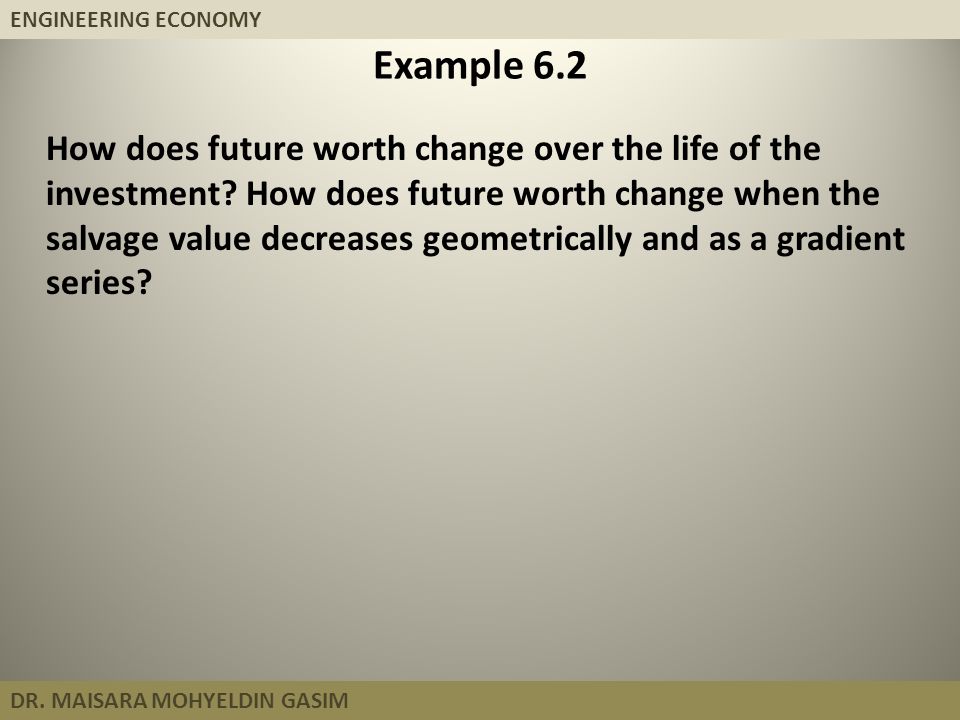 ENGINEERING ECONOMY

Example 6.2

How does future worth change over the life of the investment? How does future worth change when the salvage value decreases geometrically and as a gradient series?

DR. MAISARA MOHYELDIN GASIM